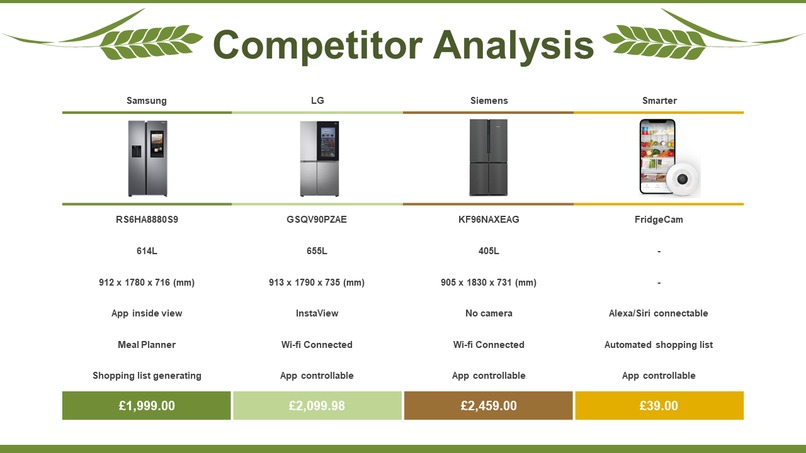 Competitor Analysis

| Samsung | LG | Siemens | Smarter |
|---|---|---|---|
| RS6HA8880S9 | GSQV90PZAE | KF96NAXEAG | FridgeCam |
| 614L | 655L | 405L | - |
| 912 x 1780 x 716 (mm) | 913 x 1790 x 735 (mm) | 905 x 1830 x 731 (mm) | - |
| App inside view | InstaView | No camera | Alexa/Siri connectable |
| Meal Planner | Wi-fi Connected | Wi-fi Connected | Automated shopping list |
| Shopping list generating | App controllable | App controllable | App controllable |
| £1,999.00 | £2,099.98 | £2,459.00 | £39.00 |